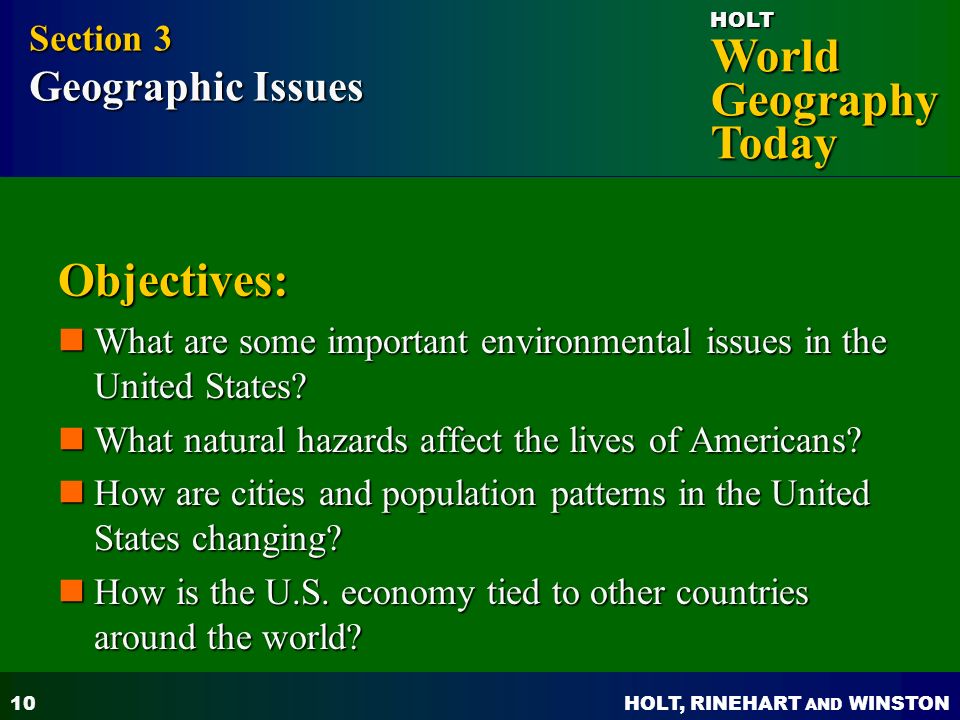 Section 3
Geographic Issues

HOLT
World
Geography
Today

Objectives:

What are some important environmental issues in the United States?

What natural hazards affect the lives of Americans?

How are cities and population patterns in the United States changing?

How is the U.S. economy tied to other countries around the world?

10

HOLT, RINEHART AND WINSTON